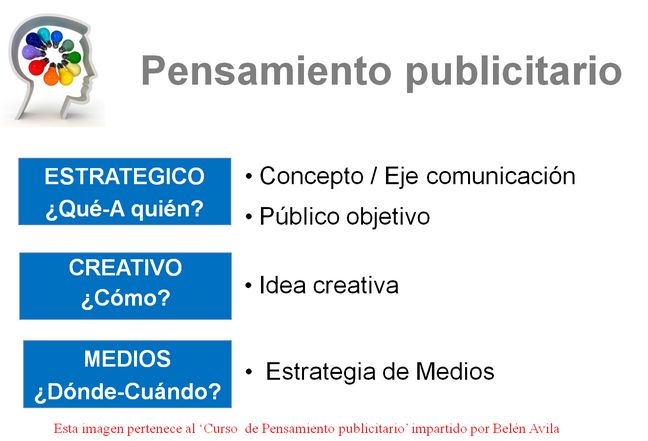 Pensamiento publicitario

ESTRATEGICO
¿Qué-A quién?

• Concepto / Eje comunicación
• Público objetivo

CREATIVO
¿Cómo?

• Idea creativa

MEDIOS
¿Dónde-Cuándo?

• Estrategia de Medios

Esta imagen pertenece al 'Curso de Pensamiento publicitario' impartido por Belén Avila